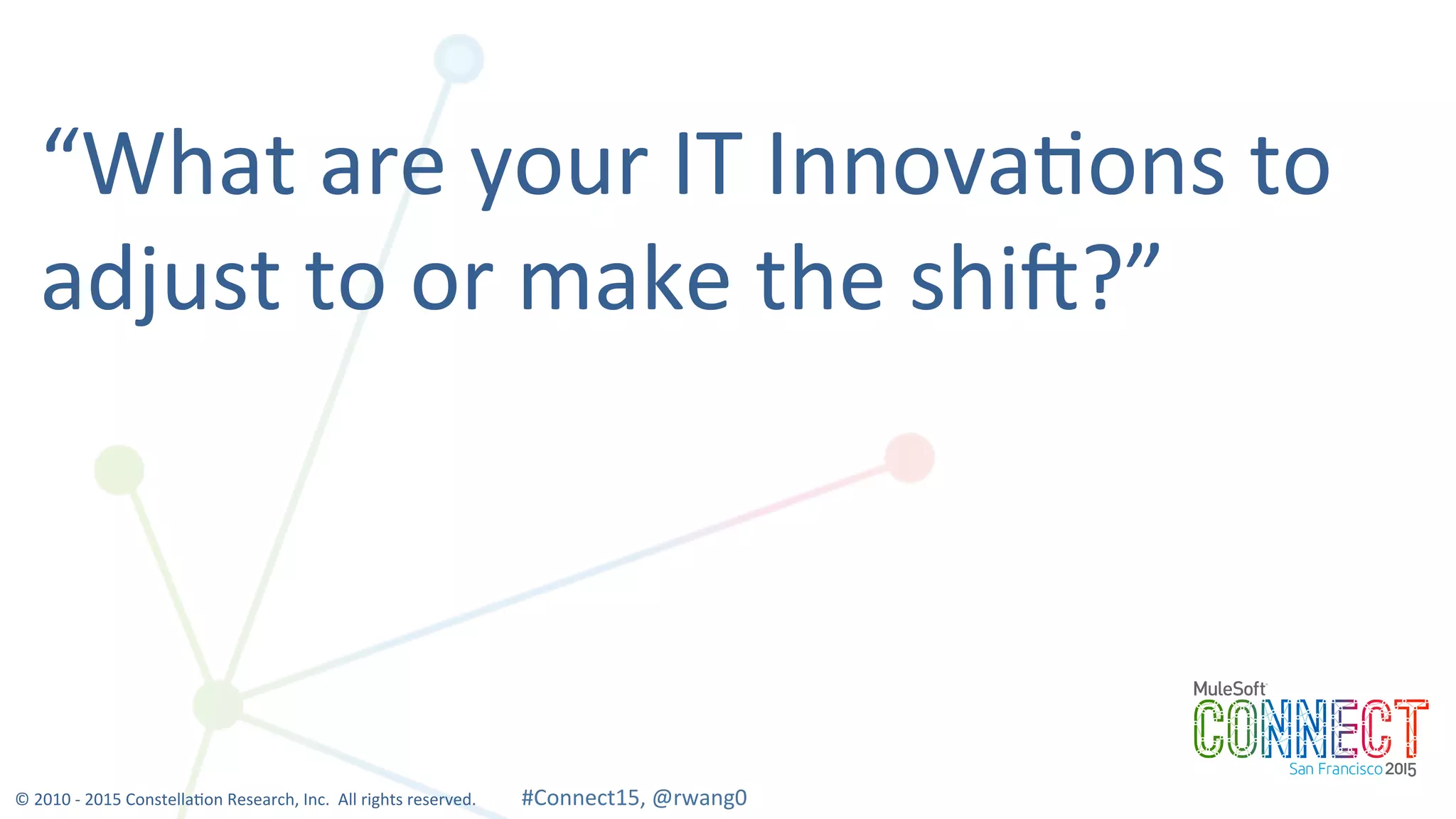 “What are your IT Innovations to adjust to or make the shift?”

MuleSoft CONNECT San Francisco 2015

© 2010 - 2015 Constellation Research, Inc. All rights reserved. #Connect15, @rwang0